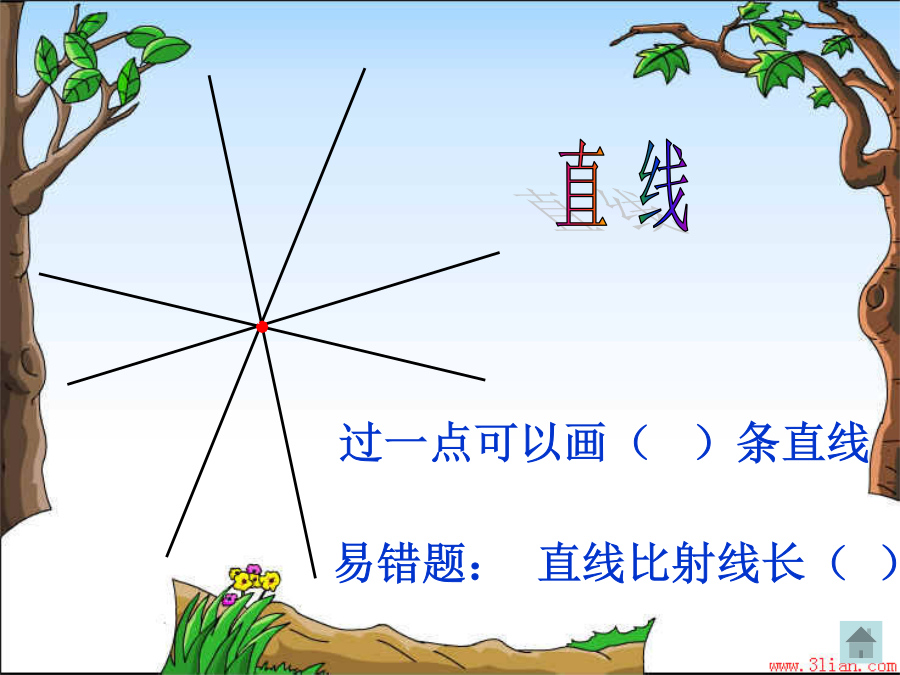 直线

过一点可以画（ ）条直线

易错题： 直线比射线长（ ）

www.3lian.com